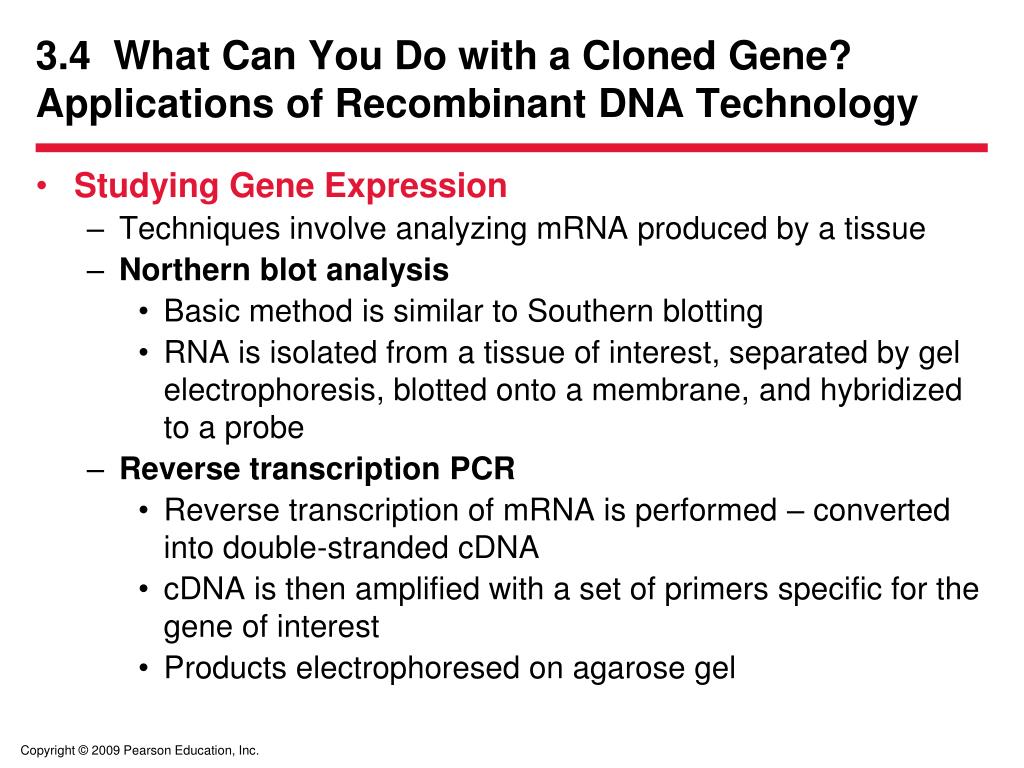 3.4 What Can You Do with a Cloned Gene? Applications of Recombinant DNA Technology

• Studying Gene Expression
– Techniques involve analyzing mRNA produced by a tissue
– Northern blot analysis
• Basic method is similar to Southern blotting
• RNA is isolated from a tissue of interest, separated by gel electrophoresis, blotted onto a membrane, and hybridized to a probe
– Reverse transcription PCR
• Reverse transcription of mRNA is performed – converted into double-stranded cDNA
• cDNA is then amplified with a set of primers specific for the gene of interest
• Products electrophoresed on agarose gel

Copyright © 2009 Pearson Education, Inc.